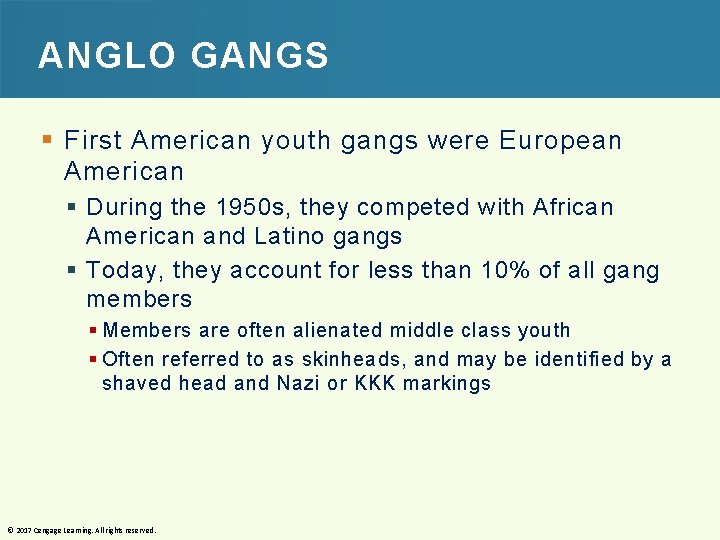 ANGLO GANGS

First American youth gangs were European American

During the 1950s, they competed with African American and Latino gangs

Today, they account for less than 10% of all gang members

Members are often alienated middle class youth

Often referred to as skinheads, and may be identified by a shaved head and Nazi or KKK markings

© 2007 Cengage Learning. All rights reserved.